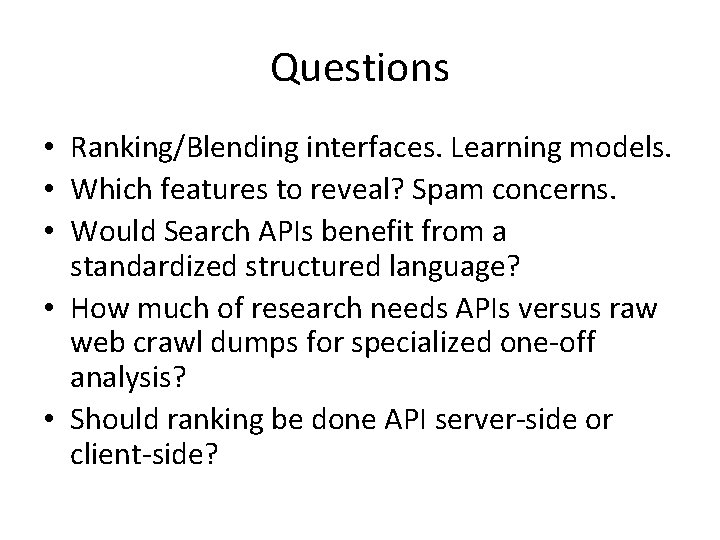 Questions

• Ranking/Blending interfaces. Learning models.
• Which features to reveal? Spam concerns.
• Would Search APIs benefit from a standardized structured language?
• How much of research needs APIs versus raw web crawl dumps for specialized one-off analysis?
• Should ranking be done API server-side or client-side?